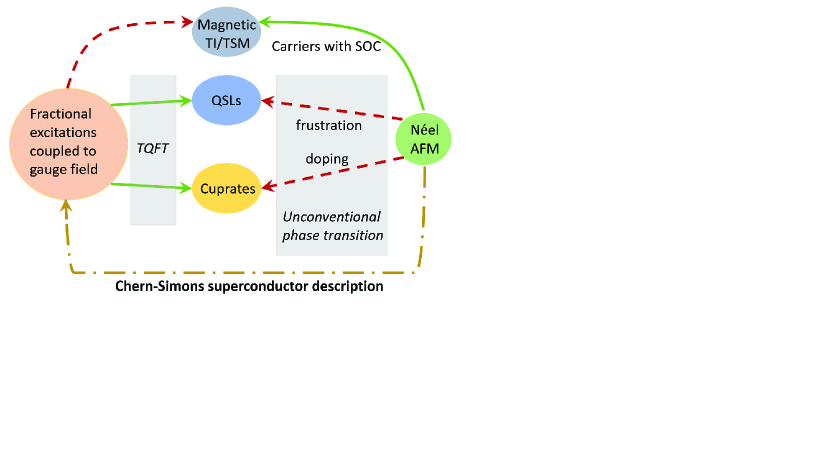 Magnetic TI/TSM

Carriers with SOC

Fractional excitations coupled to gauge field

TQFT

QSLs

Cuprates

frustration

doping

Unconventional phase transition

Néel AFM

Chern-Simons superconductor description